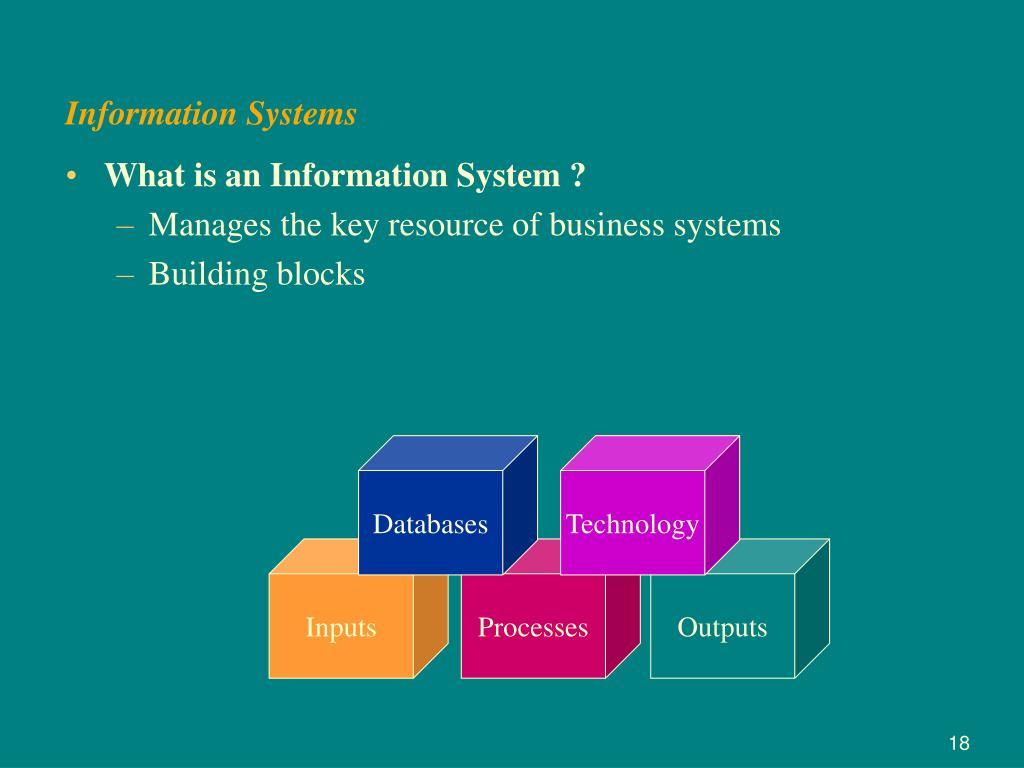 Information Systems

• What is an Information System ?
– Manages the key resource of business systems
– Building blocks

Databases
Technology
Inputs
Processes
Outputs

18